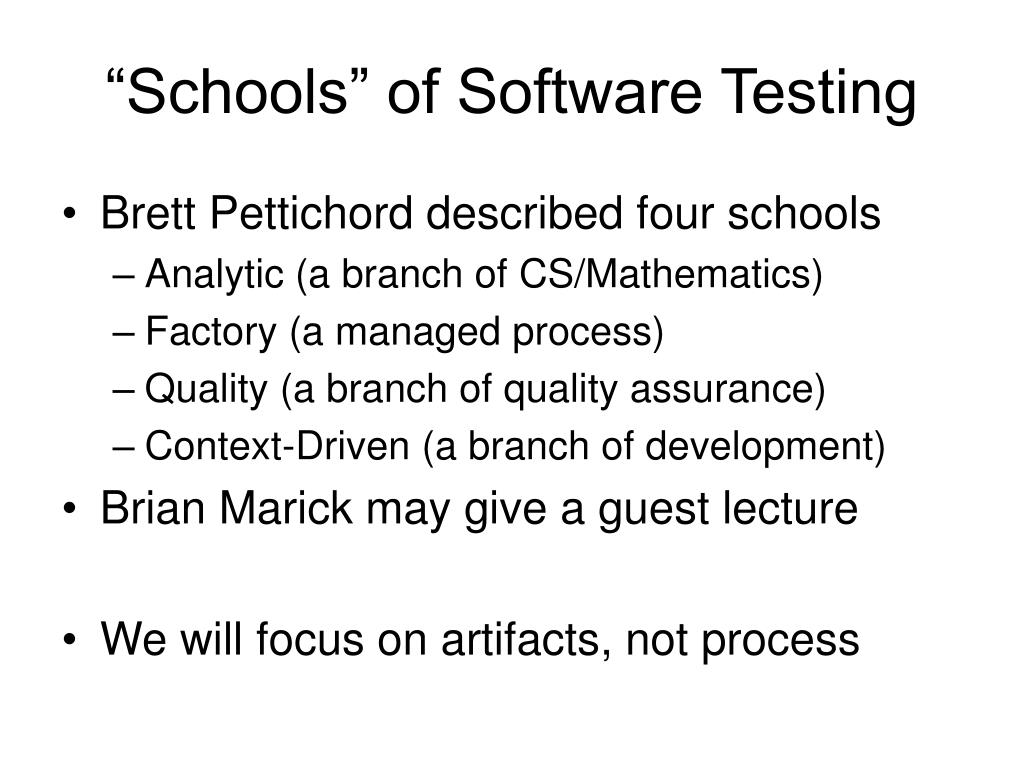 “Schools” of Software Testing

• Brett Pettichord described four schools
– Analytic (a branch of CS/Mathematics)
– Factory (a managed process)
– Quality (a branch of quality assurance)
– Context-Driven (a branch of development)
• Brian Marick may give a guest lecture

• We will focus on artifacts, not process